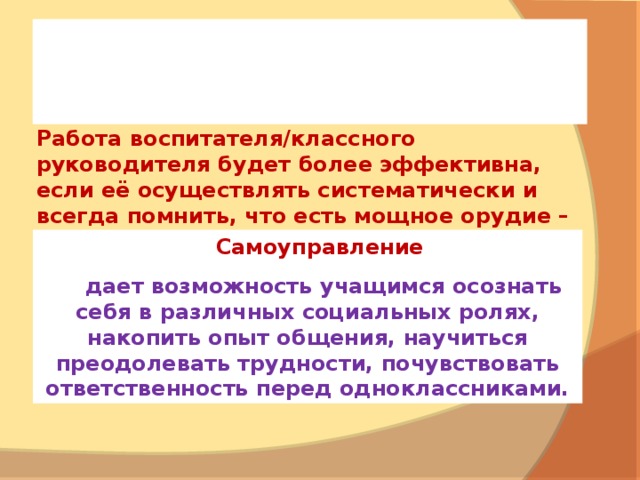 Работа воспитателя/классного руководителя будет более эффективна, если её осуществлять систематически и всегда помнить, что есть мощное орудие –

Самоуправление

дает возможность учащимся осознать себя в различных социальных ролях, накопить опыт общения, научиться преодолевать трудности, почувствовать ответственность перед одноклассниками.